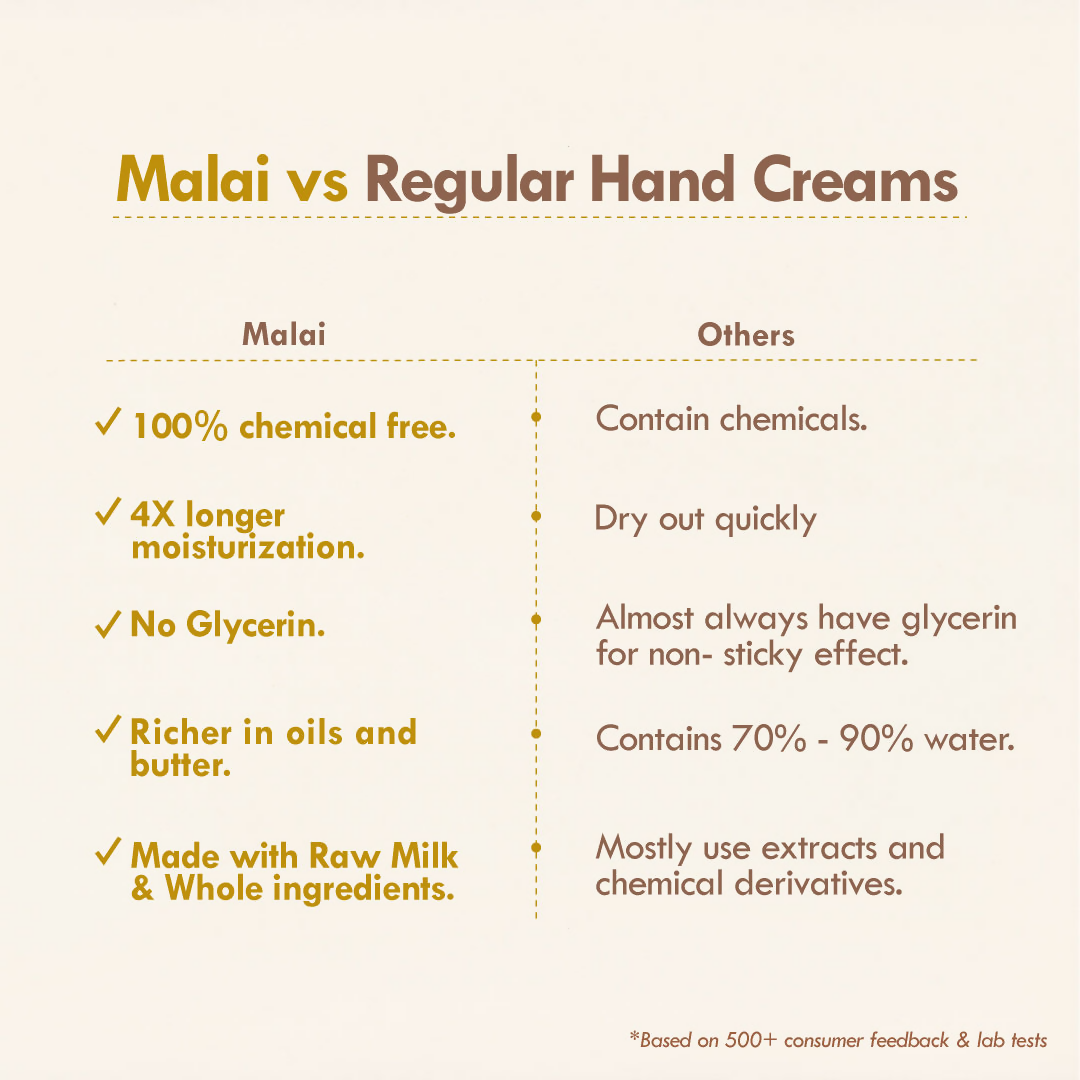 Malai vs Regular Hand Creams

| Malai | Others |
|---|---|
| ✓ 100% chemical free. | Contain chemicals. |
| ✓ 4X longer moisturization. | Dry out quickly |
| ✓ No Glycerin. | Almost always have glycerin for non- sticky effect. |
| ✓ Richer in oils and butter. | Contains 70% - 90% water. |
| ✓ Made with Raw Milk & Whole ingredients. | Mostly use extracts and chemical derivatives. |

*Based on 500+ consumer feedback & lab tests